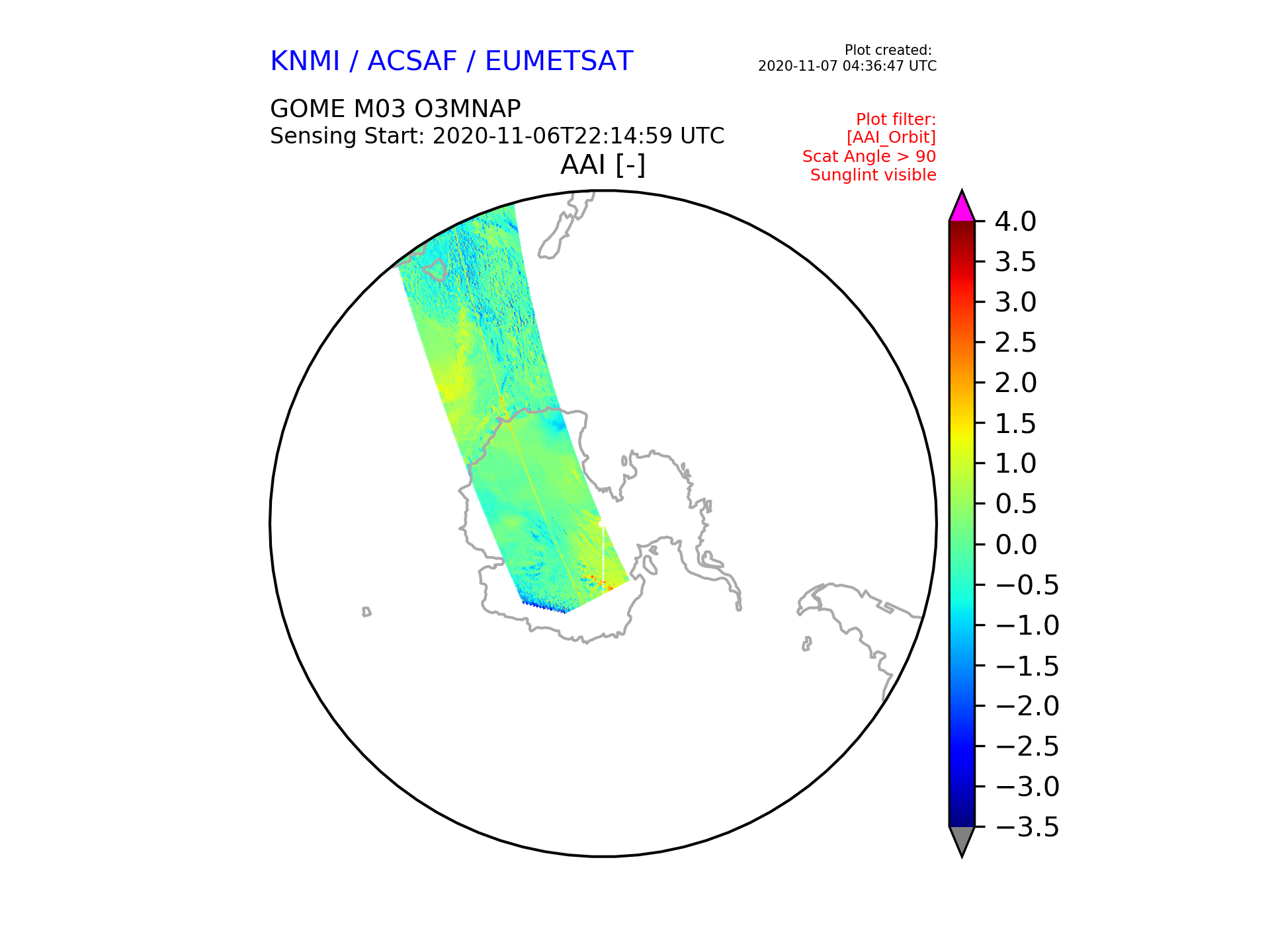 KNMI / ACSAF / EUMETSAT

Plot created:
2020-11-07 04:36:47 UTC

GOME M03 O3MNAP
Sensing Start: 2020-11-06T22:14:59 UTC

Plot filter:
[AAI_Orbit]
Scat Angle > 90
Sunglint visible

AAI [-]

4.0
3.5
3.0
2.5
2.0
1.5
1.0
0.5
0.0
−0.5
−1.0
−1.5
−2.0
−2.5
−3.0
−3.5